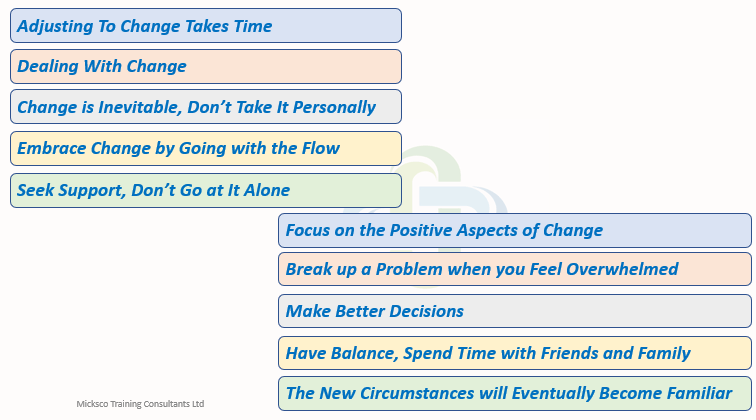 Adjusting To Change Takes Time

Dealing With Change

Change is Inevitable, Don't Take It Personally

Embrace Change by Going with the Flow

Seek Support, Don't Go at It Alone

Focus on the Positive Aspects of Change

Break up a Problem when you Feel Overwhelmed

Make Better Decisions

Have Balance, Spend Time with Friends and Family

The New Circumstances will Eventually Become Familiar

Micksco Training Consultants Ltd